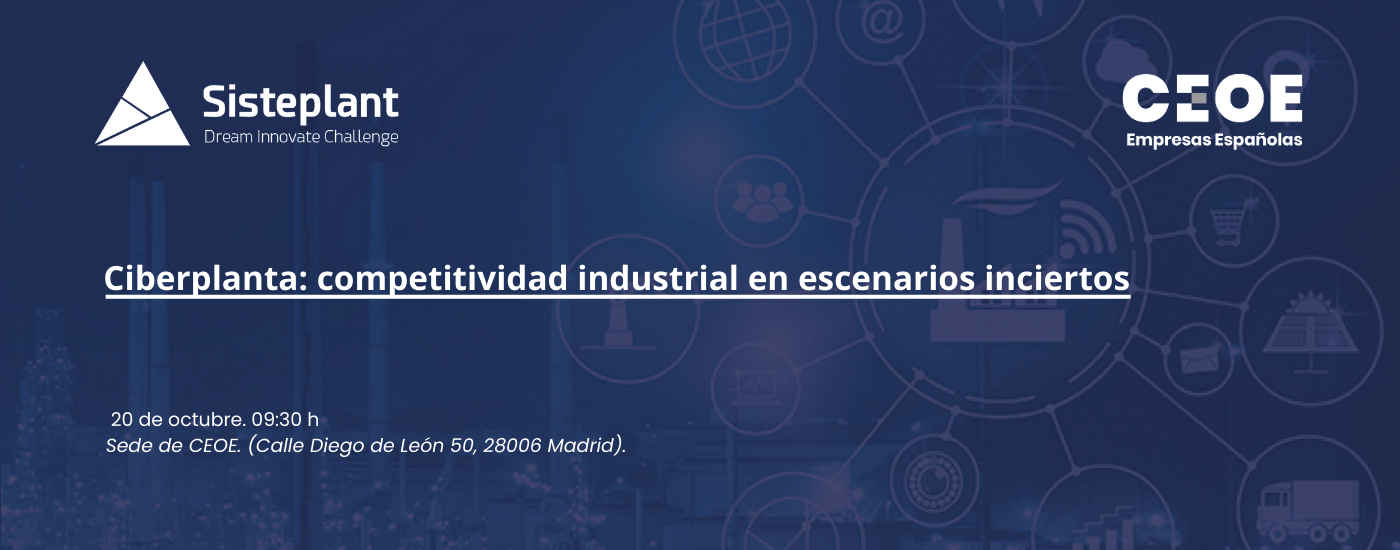 Sisteplant
Dream Innovate Challenge

CEOE
Empresas Españolas

Ciberplanta: competitividad industrial en escenarios inciertos

20 de octubre. 09:30 h
Sede de CEOE. (Calle Diego de León 50, 28006 Madrid).